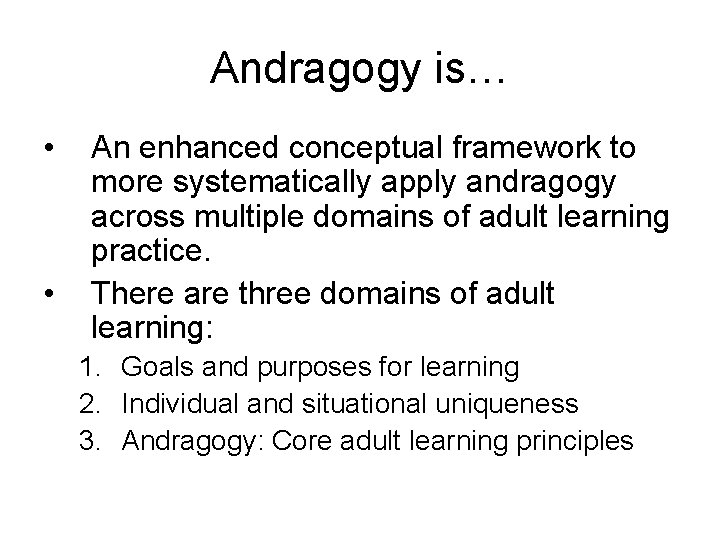 Andragogy is…

• An enhanced conceptual framework to more systematically apply andragogy across multiple domains of adult learning practice.

• There are three domains of adult learning:

1. Goals and purposes for learning
2. Individual and situational uniqueness
3. Andragogy: Core adult learning principles